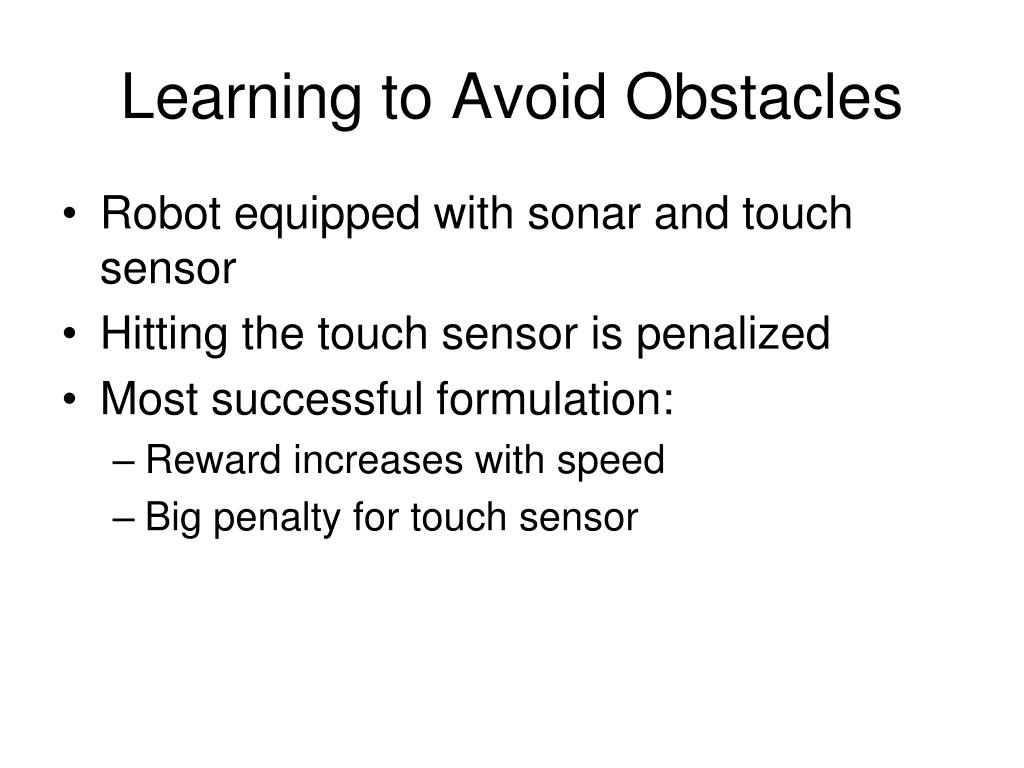 Learning to Avoid Obstacles

• Robot equipped with sonar and touch sensor
• Hitting the touch sensor is penalized
• Most successful formulation:
– Reward increases with speed
– Big penalty for touch sensor